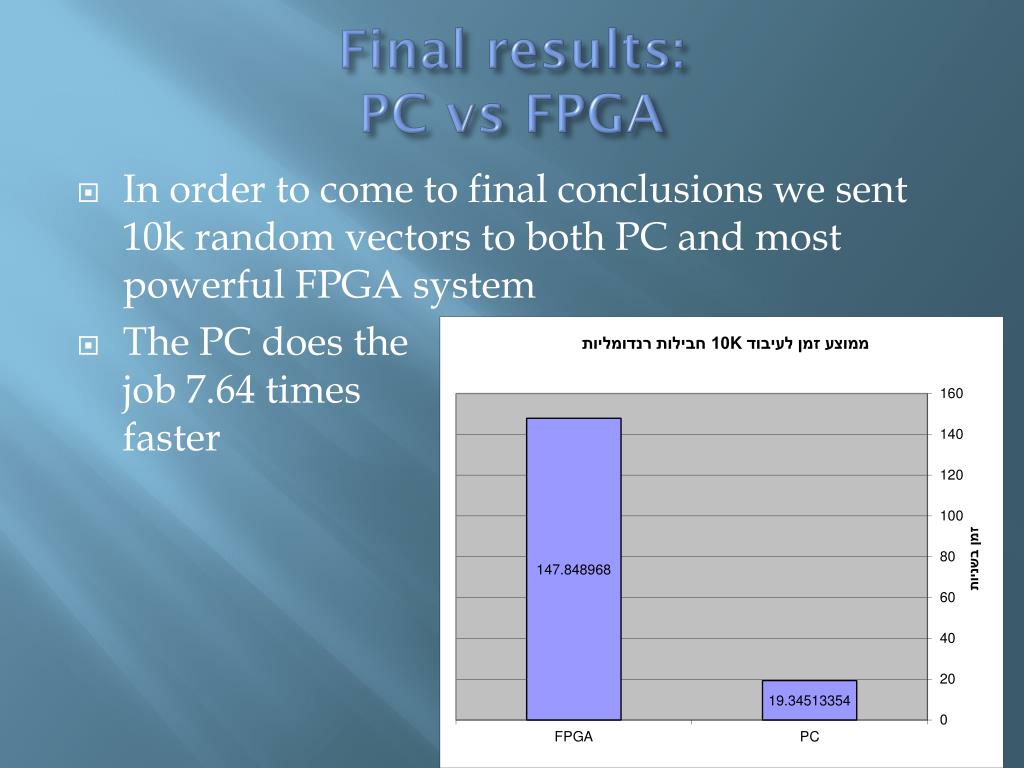 Final results:
PC vs FPGA

In order to come to final conclusions we sent 10k random vectors to both PC and most powerful FPGA system

The PC does the job 7.64 times faster

ממוצע זמן לעיבוד 10K חבילות רנדומליות

160
140
120
100
80
60
40
20
0

זמן בשניות

147.848968

19.34513354

FPGA
PC